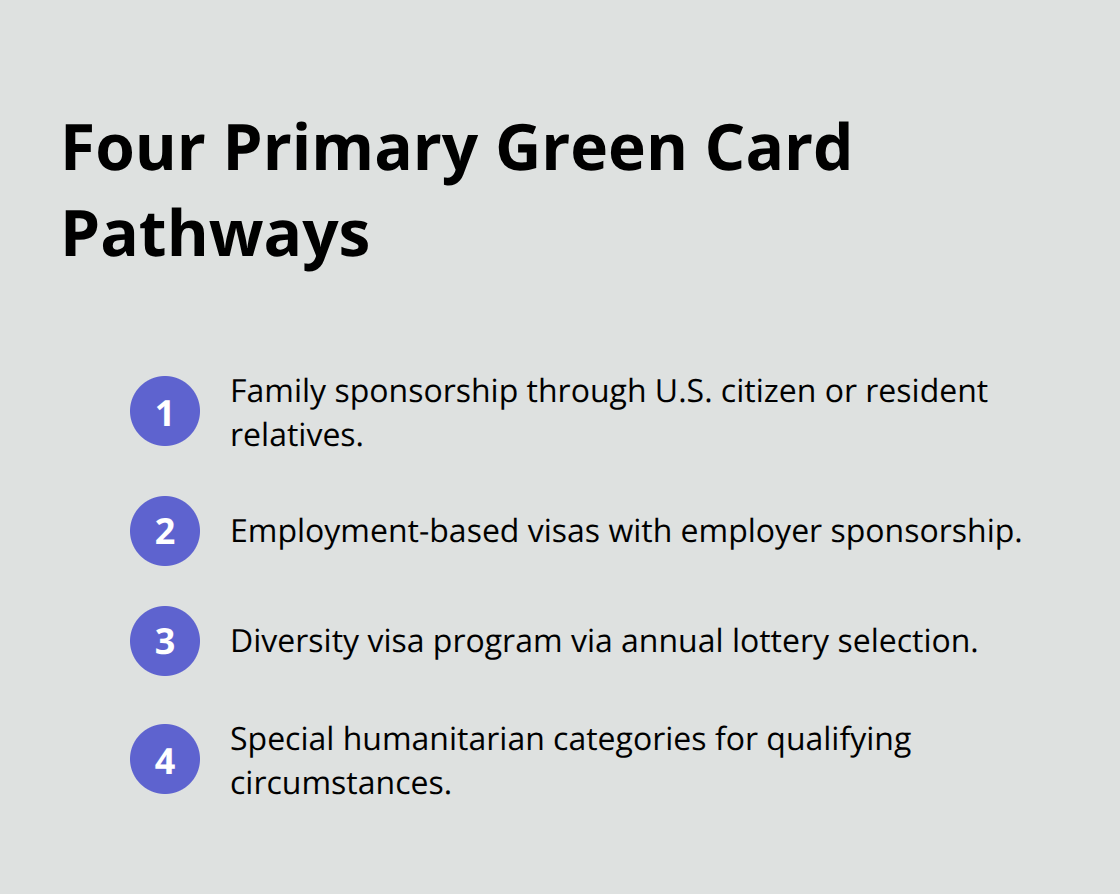 Four Primary Green Card Pathways

1 Family sponsorship through U.S. citizen or resident relatives.

2 Employment-based visas with employer sponsorship.

3 Diversity visa program via annual lottery selection.

4 Special humanitarian categories for qualifying circumstances.